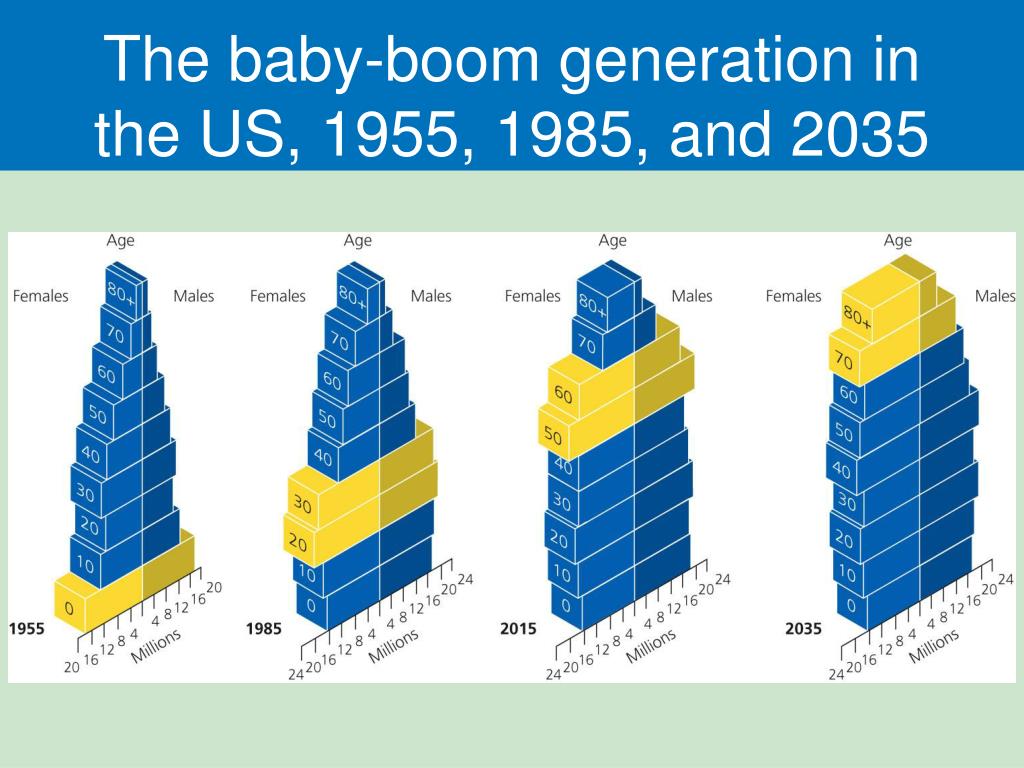 The baby-boom generation in the US, 1955, 1985, and 2035

Age
Females
Males
80+
70
60
50
40
30
20
10
0
1955
20 16 12 8 4
4 8 12 16 20
Millions

Age
Females
Males
80+
70
60
50
40
30
20
10
0
1985
24 20 16 12 8 4
4 8 12 16 20 24
Millions

Age
Females
Males
80+
70
60
50
40
30
20
10
0
2015
24 20 16 12 8 4
4 8 12 16 20 24
Millions

Age
Females
Males
80+
70
60
50
40
30
20
10
0
2035
24 20 16 12 8 4
4 8 12 16 20 24
Millions